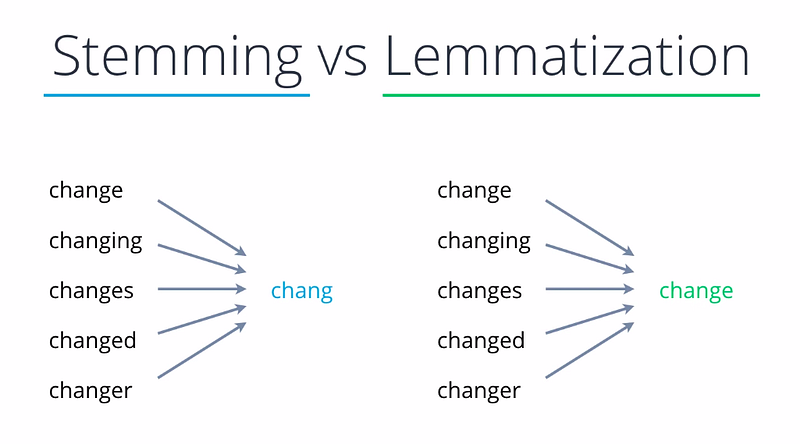 Stemming vs Lemmatization

change
changing
changes
changed
changer

chang

change
changing
changes
changed
changer

change